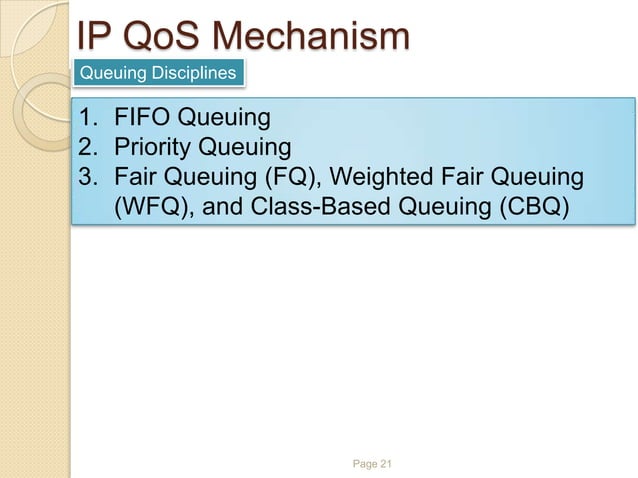 IP QoS Mechanism

Queuing Disciplines

1. FIFO Queuing
2. Priority Queuing
3. Fair Queuing (FQ), Weighted Fair Queuing (WFQ), and Class-Based Queuing (CBQ)

Page 21